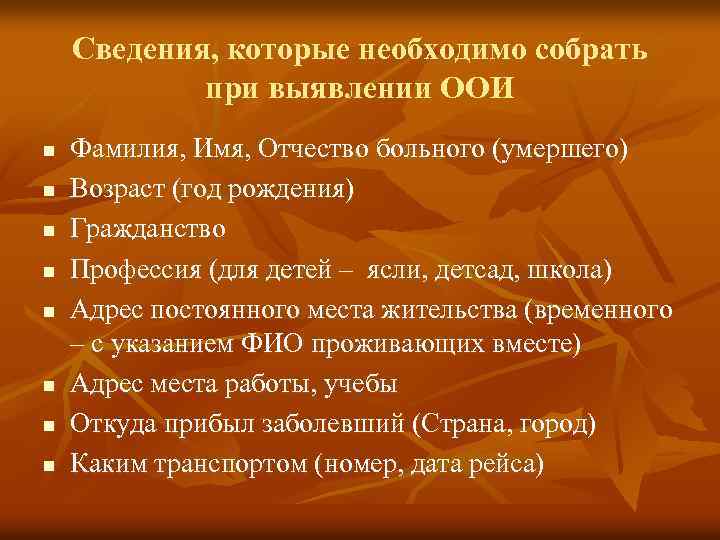 Сведения, которые необходимо собрать при выявлении ООИ

- Фамилия, Имя, Отчество больного (умершего)
- Возраст (год рождения)
- Гражданство
- Профессия (для детей – ясли, детсад, школа)
- Адрес постоянного места жительства (временного – с указанием ФИО проживающих вместе)
- Адрес места работы, учебы
- Откуда прибыл заболевший (Страна, город)
- Каким транспортом (номер, дата рейса)